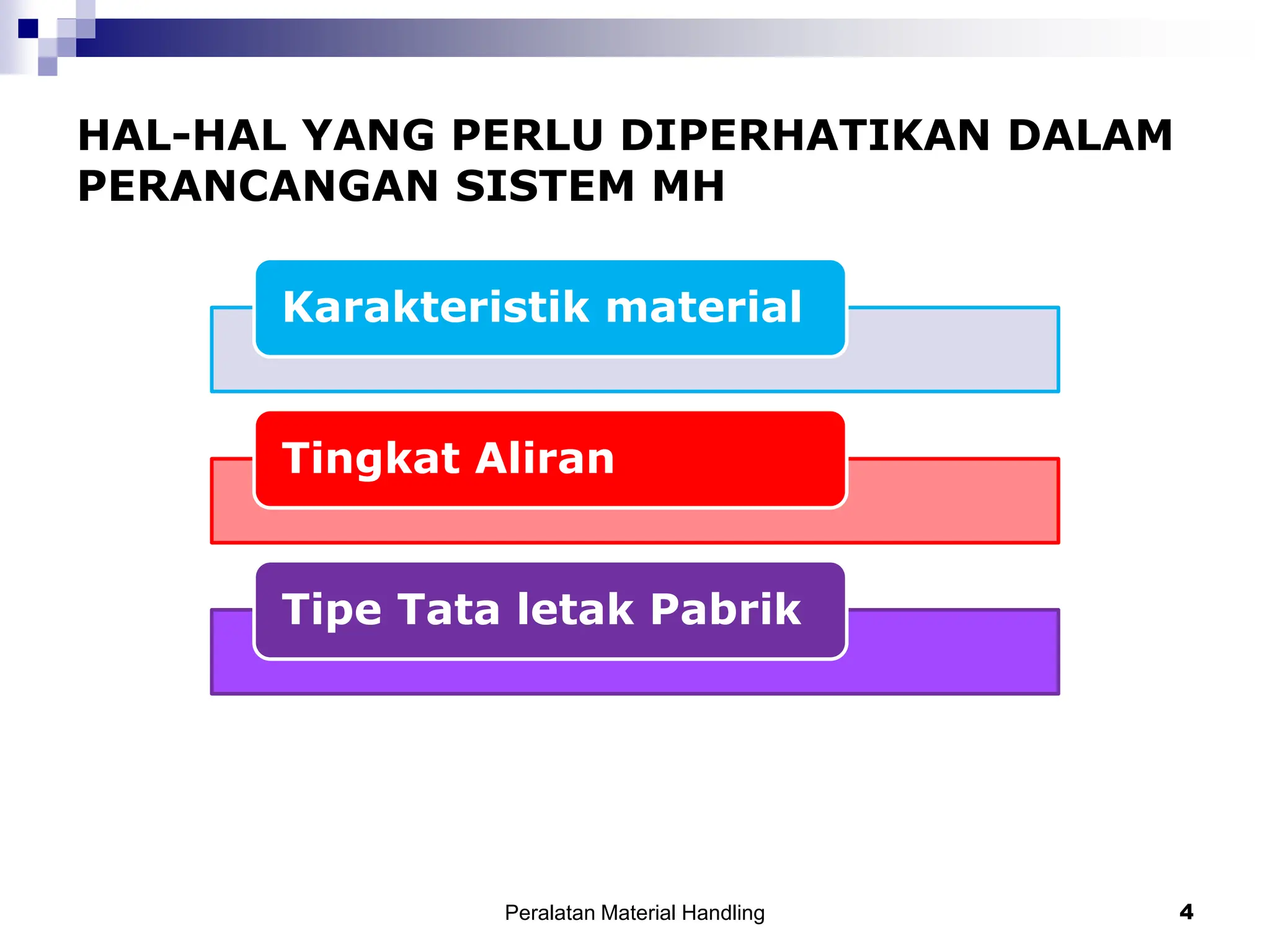 HAL-HAL YANG PERLU DIPERHATIKAN DALAM PERANCANGAN SISTEM MH

Karakteristik material

Tingkat Aliran

Tipe Tata letak Pabrik

Peralatan Material Handling

4